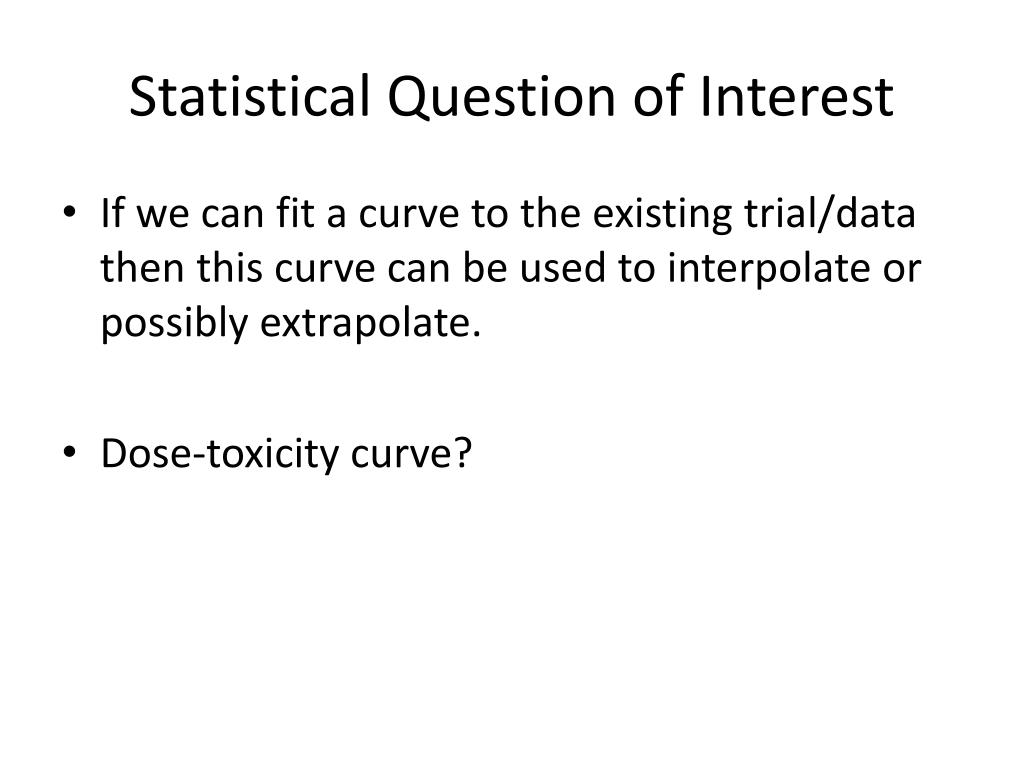 Statistical Question of Interest

• If we can fit a curve to the existing trial/data then this curve can be used to interpolate or possibly extrapolate.

• Dose-toxicity curve?